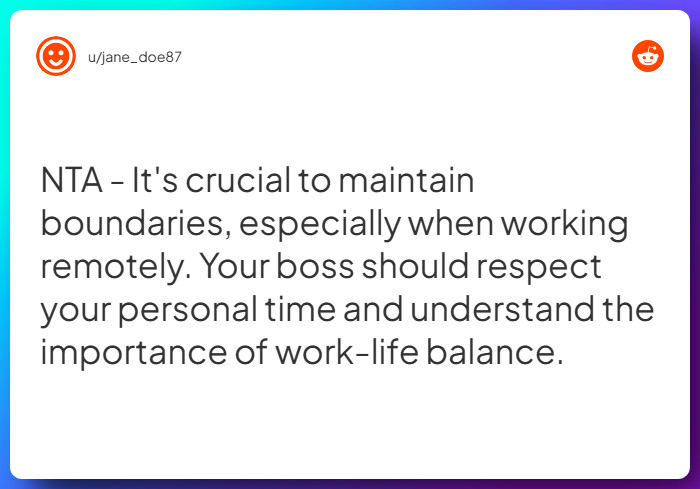 u/jane_doe87

NTA - It's crucial to maintain boundaries, especially when working remotely. Your boss should respect your personal time and understand the importance of work-life balance.